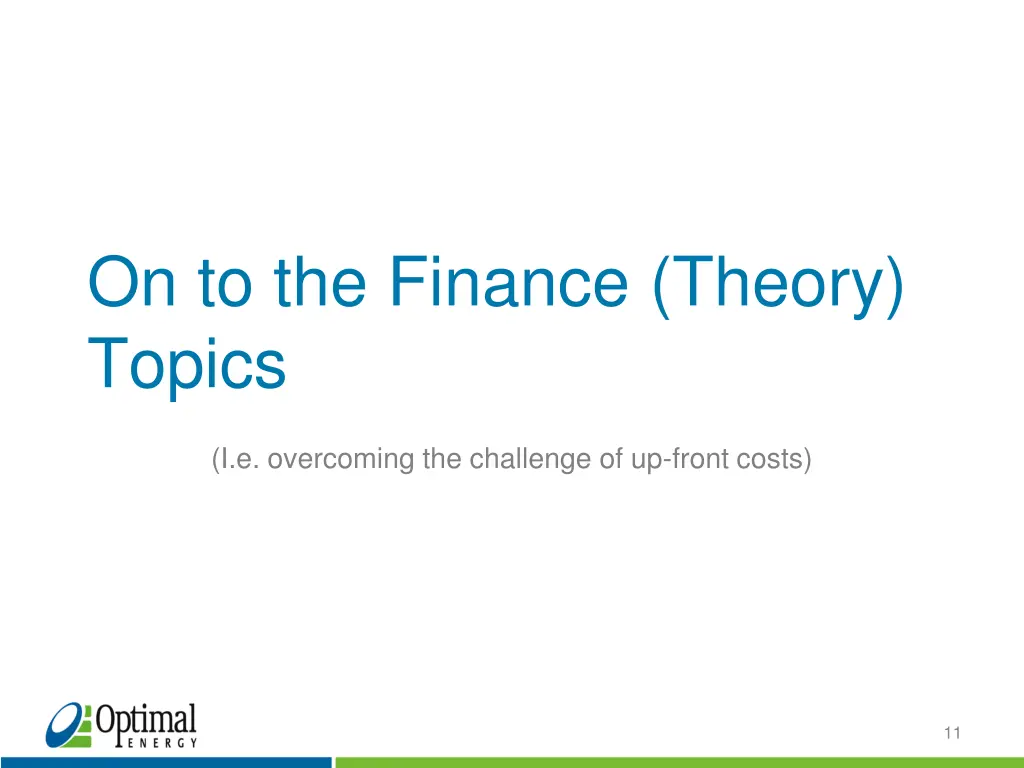 On to the Finance (Theory) Topics

(I.e. overcoming the challenge of up-front costs)

Optimal ENERGY

11